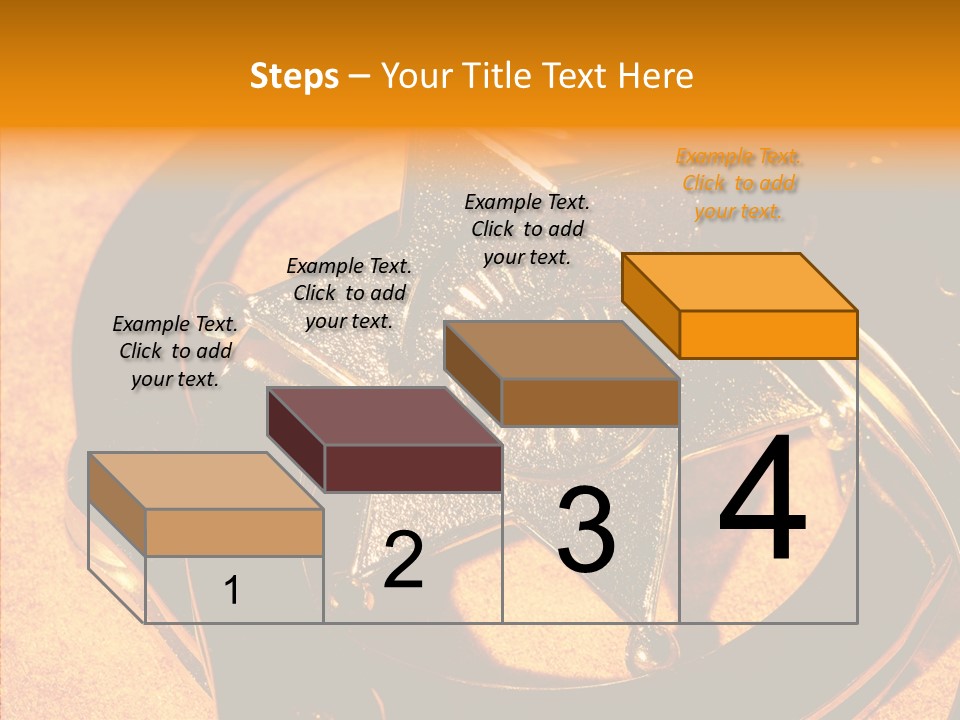 Steps – Your Title Text Here

Example Text. Click to add your text.

Example Text. Click to add your text.

Example Text. Click to add your text.

Example Text. Click to add your text.

1

2

3

4